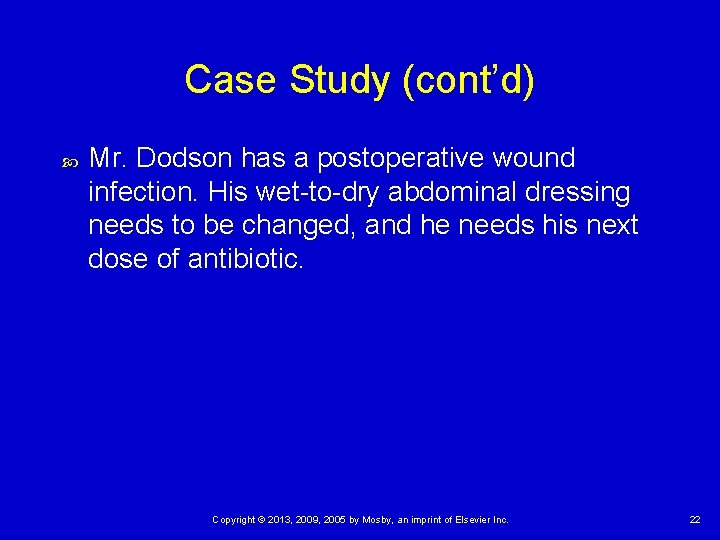 Case Study (cont'd)

Mr. Dodson has a postoperative wound infection. His wet-to-dry abdominal dressing needs to be changed, and he needs his next dose of antibiotic.

Copyright © 2013, 2009, 2005 by Mosby, an imprint of Elsevier Inc.

22